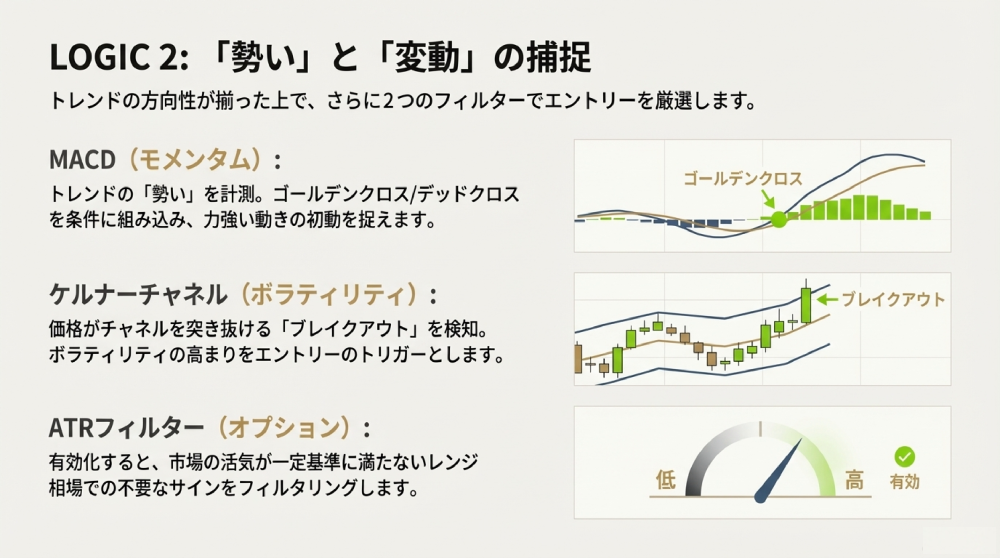 LOGIC 2: 「勢い」と「変動」の捕捉

トレンドの方向性が揃った上で、さらに2つのフィルターでエントリーを厳選します。

MACD（モメンタム）:

トレンドの「勢い」を計測。ゴールデンクロス/デッドクロスを条件に組み込み、力強い動きの初動を捉えます。

ゴールデンクロス

ケルナーチャネル（ボラティリティ）:

価格がチャネルを突き抜ける「ブレイクアウト」を検知。ボラティリティの高まりをエントリーのトリガーとします。

ブレイクアウト

ATRフィルター（オプション）:

有効化すると、市場の活気が一定基準に満たないレンジ相場での不要なサインをフィルタリングします。

低

高

有効